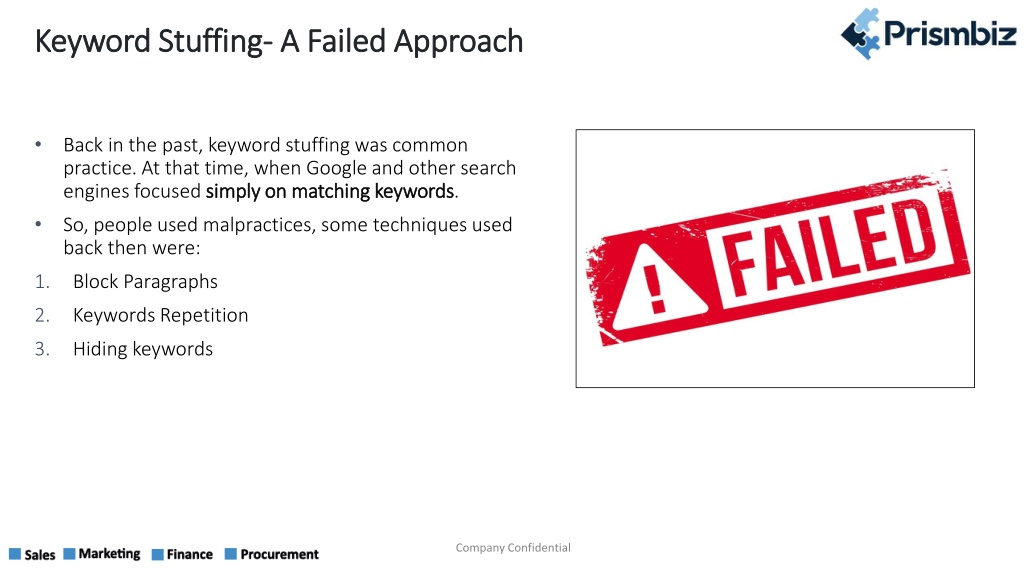 Keyword Stuffing- A Failed Approach

Prismbiz

• Back in the past, keyword stuffing was common practice. At that time, when Google and other search engines focused simply on matching keywords.

• So, people used malpractices, some techniques used back then were:

1. Block Paragraphs
2. Keywords Repetition
3. Hiding keywords

! FAILED

Sales Marketing Finance Procurement

Company Confidential